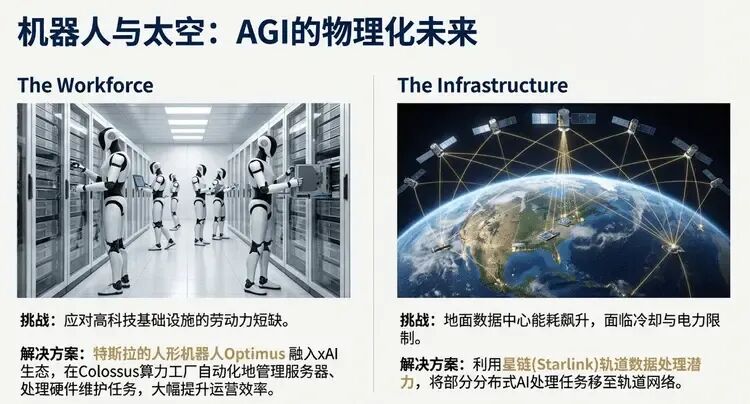 机器人与太空：AGI的物理化未来

The Workforce

挑战：应对高科技基础设施的劳动力短缺。

解决方案：特斯拉的人形机器人Optimus 融入xAI生态，在Colossus算力工厂自动化地管理服务器、处理硬件维护任务，大幅提升运营效率。

The Infrastructure

挑战：地面数据中心能耗飙升，面临冷却与电力限制。

解决方案：利用星链(Starlink)轨道数据处理潜力，将部分分布式AI处理任务移至轨道网络。